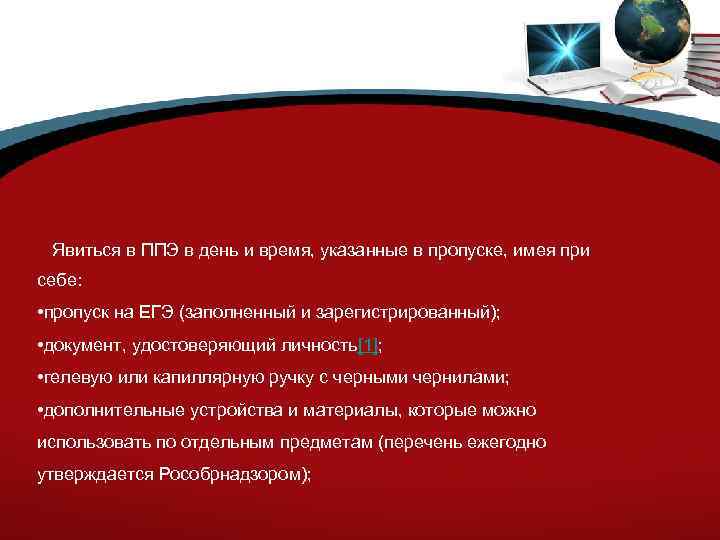 Явиться в ППЭ в день и время, указанные в пропуске, имея при себе:
•пропуск на ЕГЭ (заполненный и зарегистрированный);
•документ, удостоверяющий личность[1];
•гелевую или капиллярную ручку с черными чернилами;
•дополнительные устройства и материалы, которые можно использовать по отдельным предметам (перечень ежегодно утверждается Рособрнадзором);